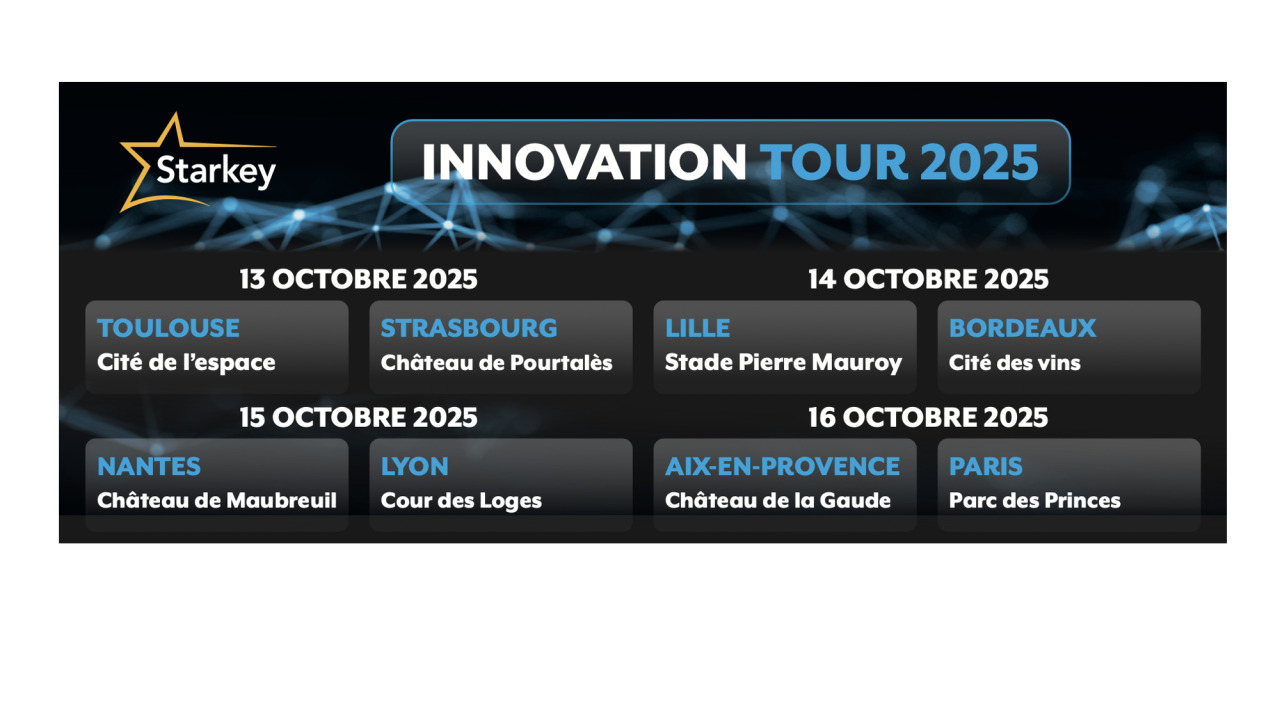 Starkey

INNOVATION TOUR 2025

13 OCTOBRE 2025

TOULOUSE
Cité de l'espace

STRASBOURG
Château de Pourtalès

14 OCTOBRE 2025

LILLE
Stade Pierre Mauroy

BORDEAUX
Cité des vins

15 OCTOBRE 2025

NANTES
Château de Maubreuil

LYON
Cour des Loges

16 OCTOBRE 2025

AIX-EN-PROVENCE
Château de la Gaude

PARIS
Parc des Princes